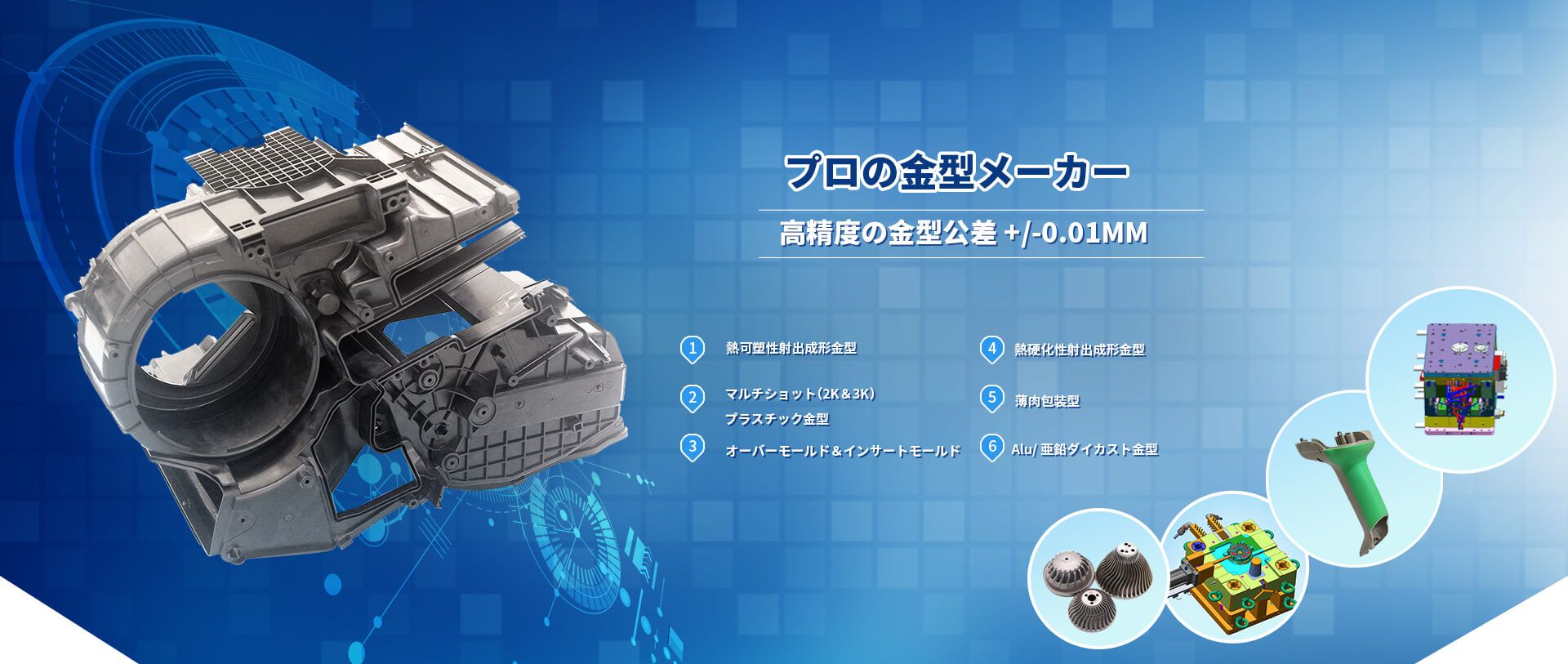 プロの金型メーカー

高精度の金型公差 +/-0.01MM

1 熱可塑性射出成形金型

2 マルチショット（2K＆3K）プラスチック金型

3 オーバーモールド＆インサートモールド

4 熱硬化性射出成形金型

5 薄肉包装型

6 Alu/ 亜鉛ダイカスト金型